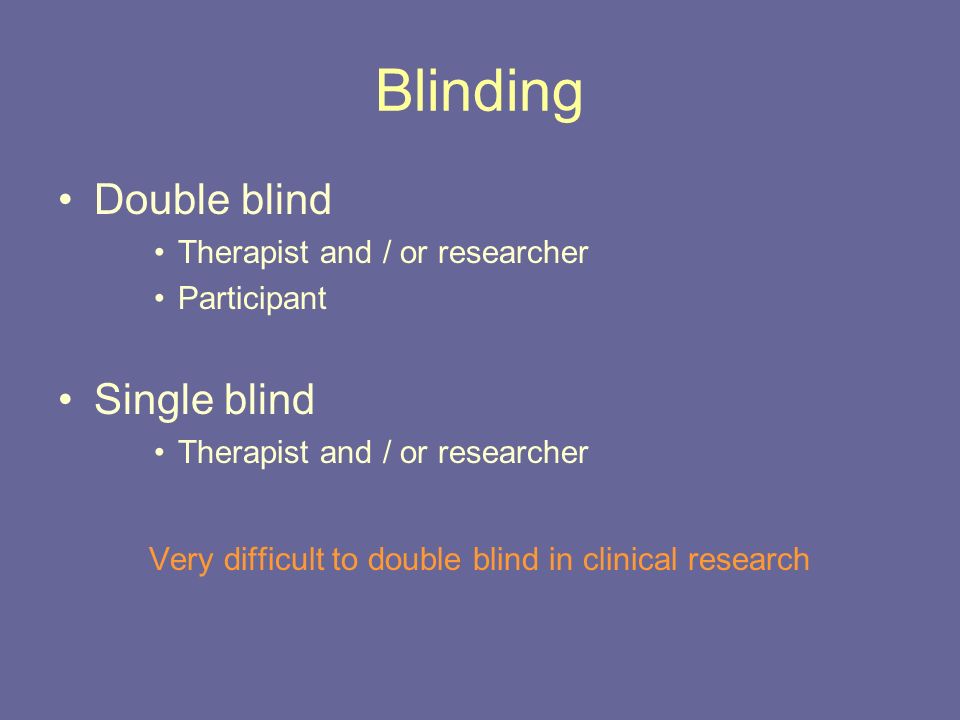 Blinding

• Double blind
  • Therapist and / or researcher
  • Participant

• Single blind
  • Therapist and / or researcher

Very difficult to double blind in clinical research